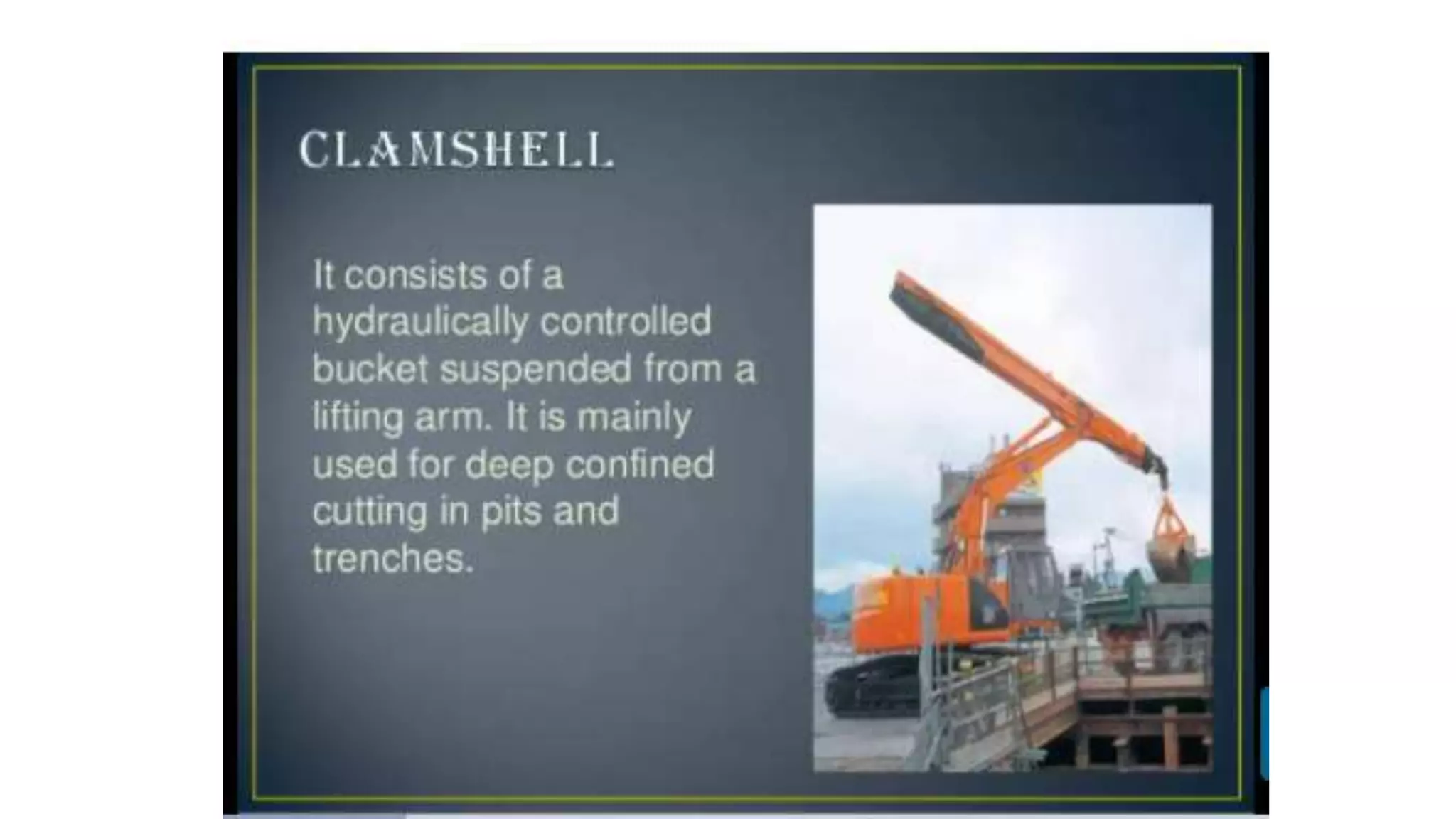 CLAMSHELL

It consists of a hydraulically controlled bucket suspended from a lifting arm. It is mainly used for deep confined cutting in pits and trenches.